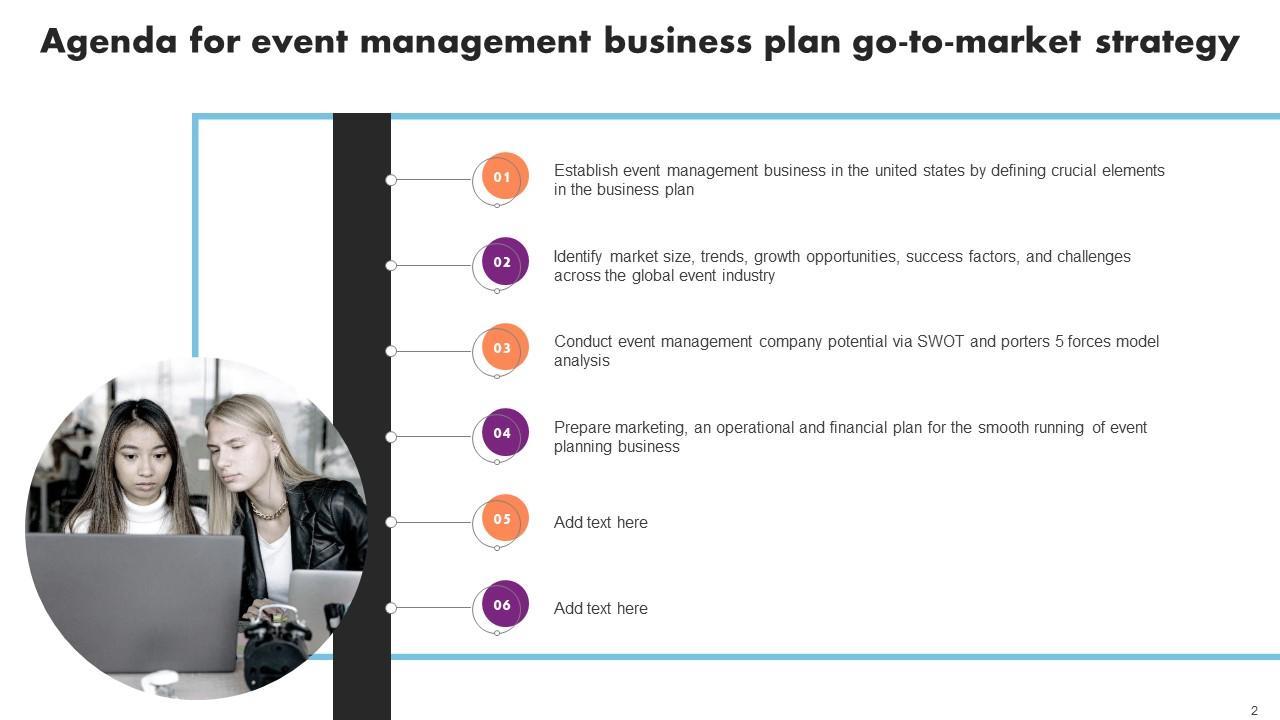 Agenda for event management business plan go-to-market strategy

01
Establish event management business in the united states by defining crucial elements in the business plan

02
Identify market size, trends, growth opportunities, success factors, and challenges across the global event industry

03
Conduct event management company potential via SWOT and porters 5 forces model analysis

04
Prepare marketing, an operational and financial plan for the smooth running of event planning business

05
Add text here

06
Add text here

2